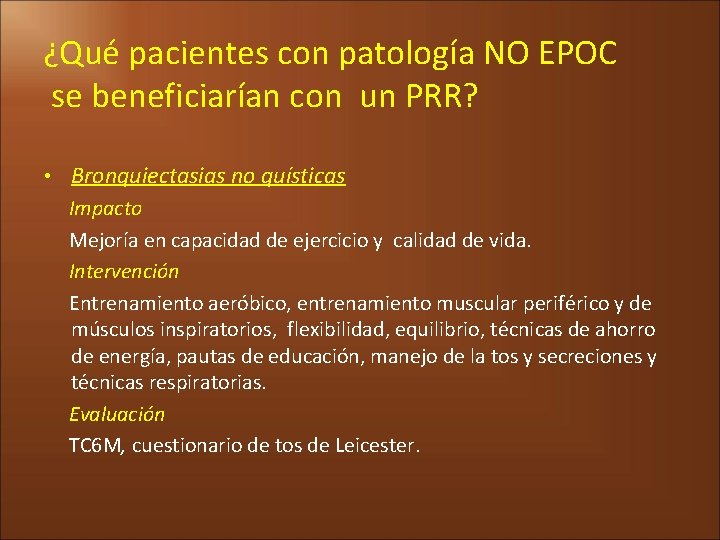 ¿Qué pacientes con patología NO EPOC se beneficiarían con un PRR?

• Bronquiectasias no quísticas

Impacto

Mejoría en capacidad de ejercicio y calidad de vida.

Intervención

Entrenamiento aeróbico, entrenamiento muscular periférico y de músculos inspiratorios, flexibilidad, equilibrio, técnicas de ahorro de energía, pautas de educación, manejo de la tos y secreciones y técnicas respiratorias.

Evaluación

TC6M, cuestionario de tos de Leicester.